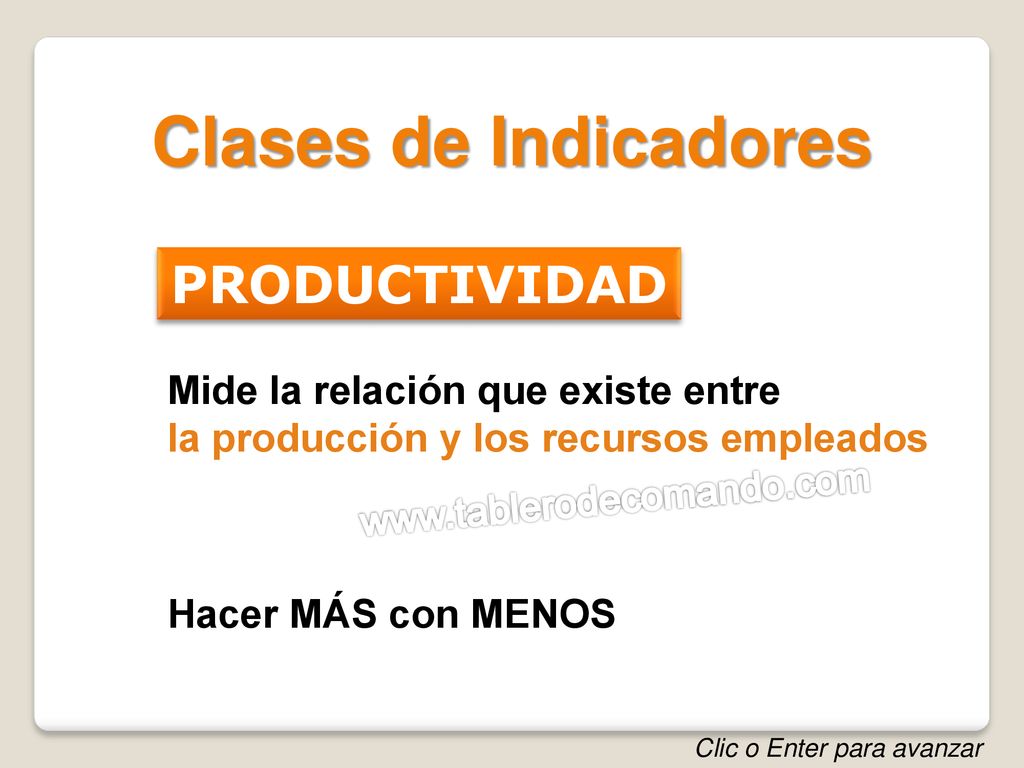 Clases de Indicadores

PRODUCTIVIDAD

Mide la relación que existe entre
la producción y los recursos empleados

www.tablerodecomando.com

Hacer MÁS con MENOS

Clic o Enter para avanzar